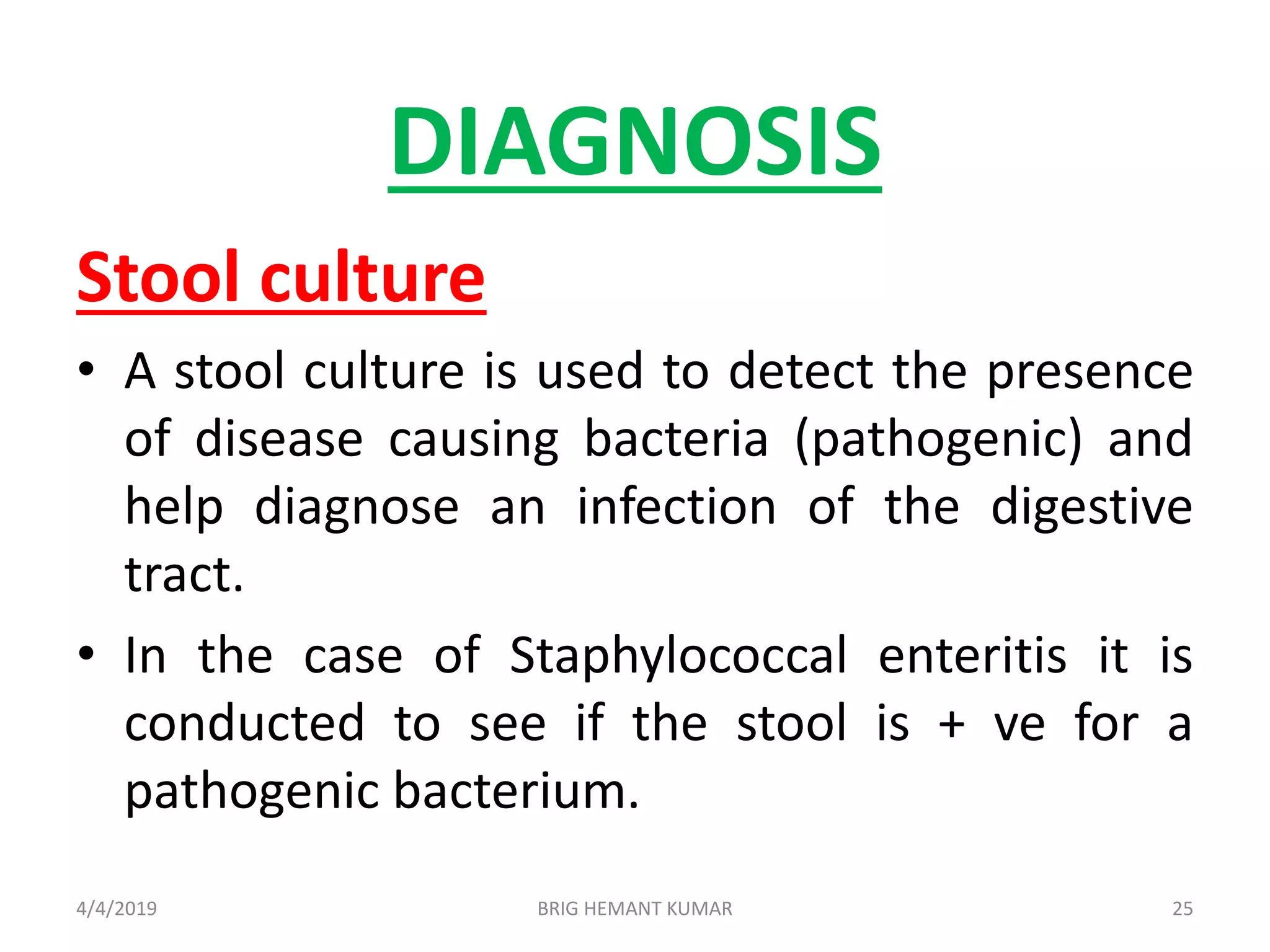 DIAGNOSIS

Stool culture

• A stool culture is used to detect the presence of disease causing bacteria (pathogenic) and help diagnose an infection of the digestive tract.

• In the case of Staphylococcal enteritis it is conducted to see if the stool is + ve for a pathogenic bacterium.

4/4/2019 BRIG HEMANT KUMAR 25